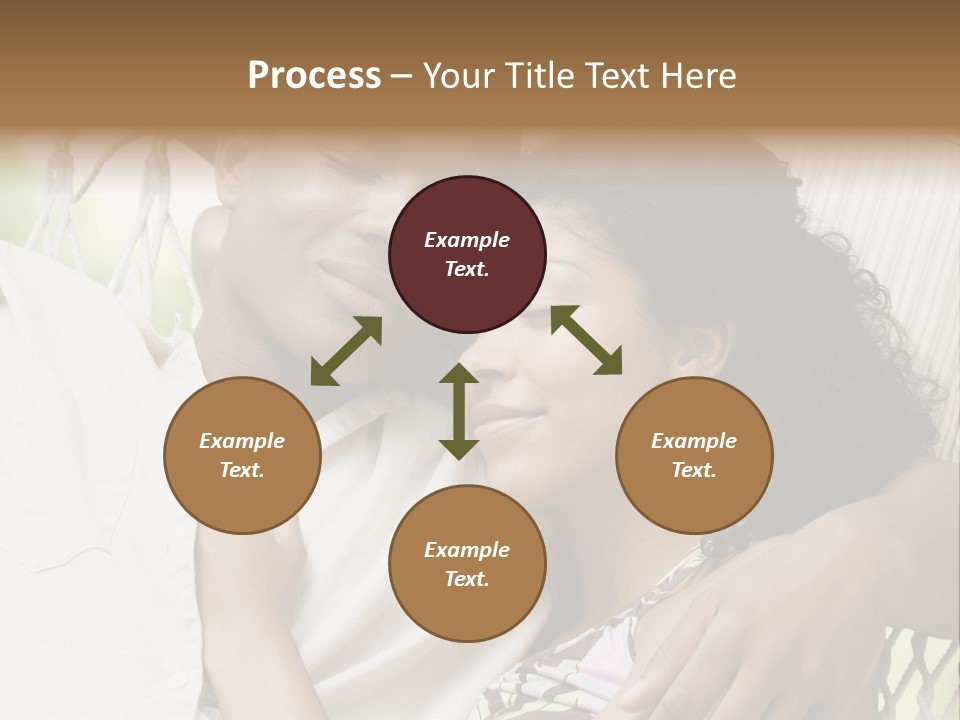 Process – Your Title Text Here

Example Text.

Example Text.

Example Text.

Example Text.